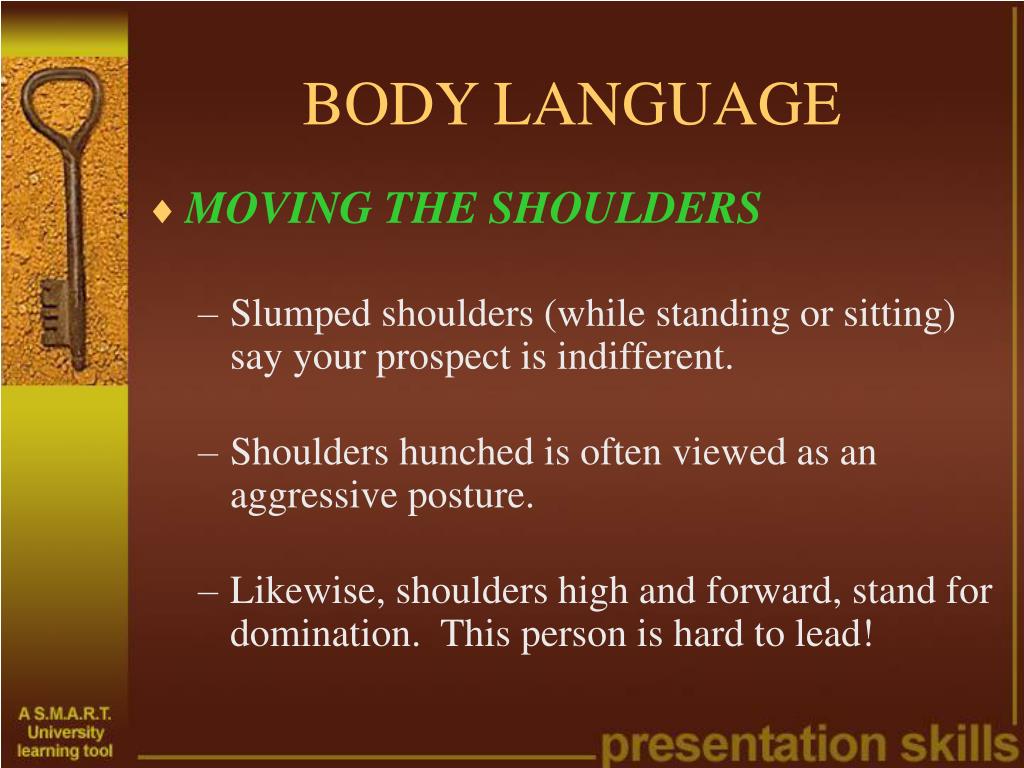 BODY LANGUAGE

♦ MOVING THE SHOULDERS

– Slumped shoulders (while standing or sitting) say your prospect is indifferent.

– Shoulders hunched is often viewed as an aggressive posture.

– Likewise, shoulders high and forward, stand for domination.  This person is hard to lead!

A S.M.A.R.T. University learning tool

presentation skills